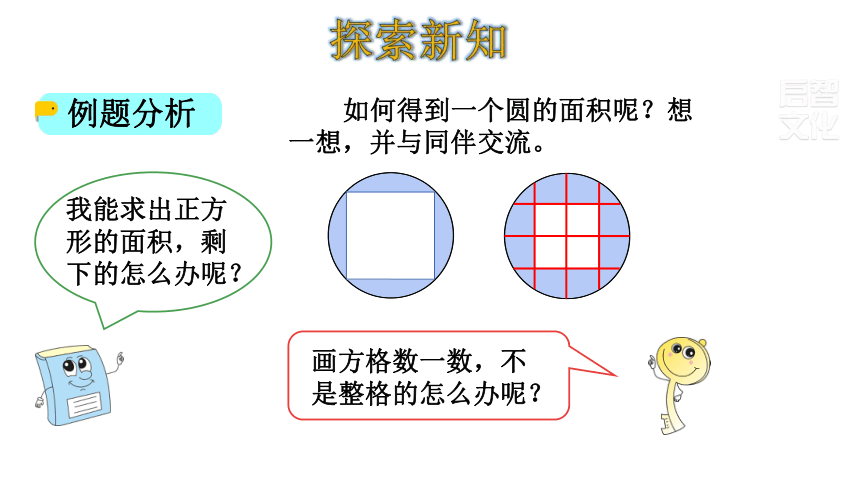 探索新知

例题分析

如何得到一个圆的面积呢？想一想，并与同伴交流。

启智文化

我能求出正方形的面积，剩下的怎么办呢？

画方格数一数，不是整格的怎么办呢？